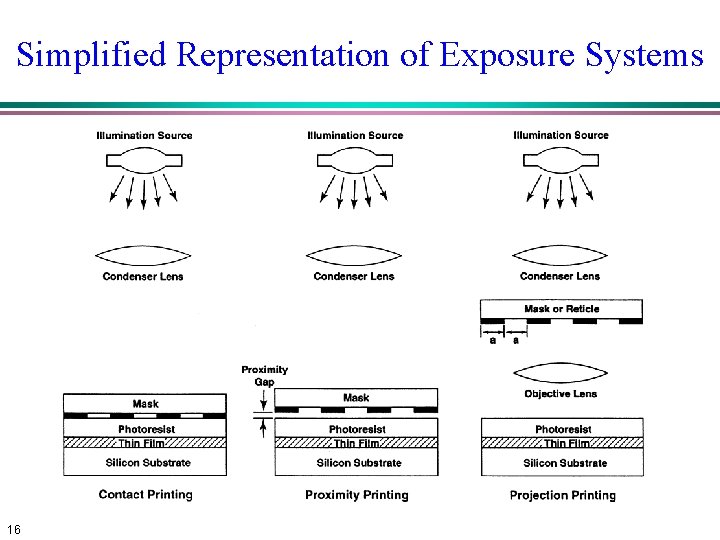 Simplified Representation of Exposure Systems

Illumination Source

Condenser Lens

Mask

Photoresist

Thin Film

Silicon Substrate

Contact Printing

Illumination Source

Condenser Lens

Proximity Gap

Mask

Photoresist

Thin Film

Silicon Substrate

Proximity Printing

Illumination Source

Condenser Lens

Mask or Reticle

a a

Objective Lens

Photoresist

Thin Film

Silicon Substrate

Projection Printing

16